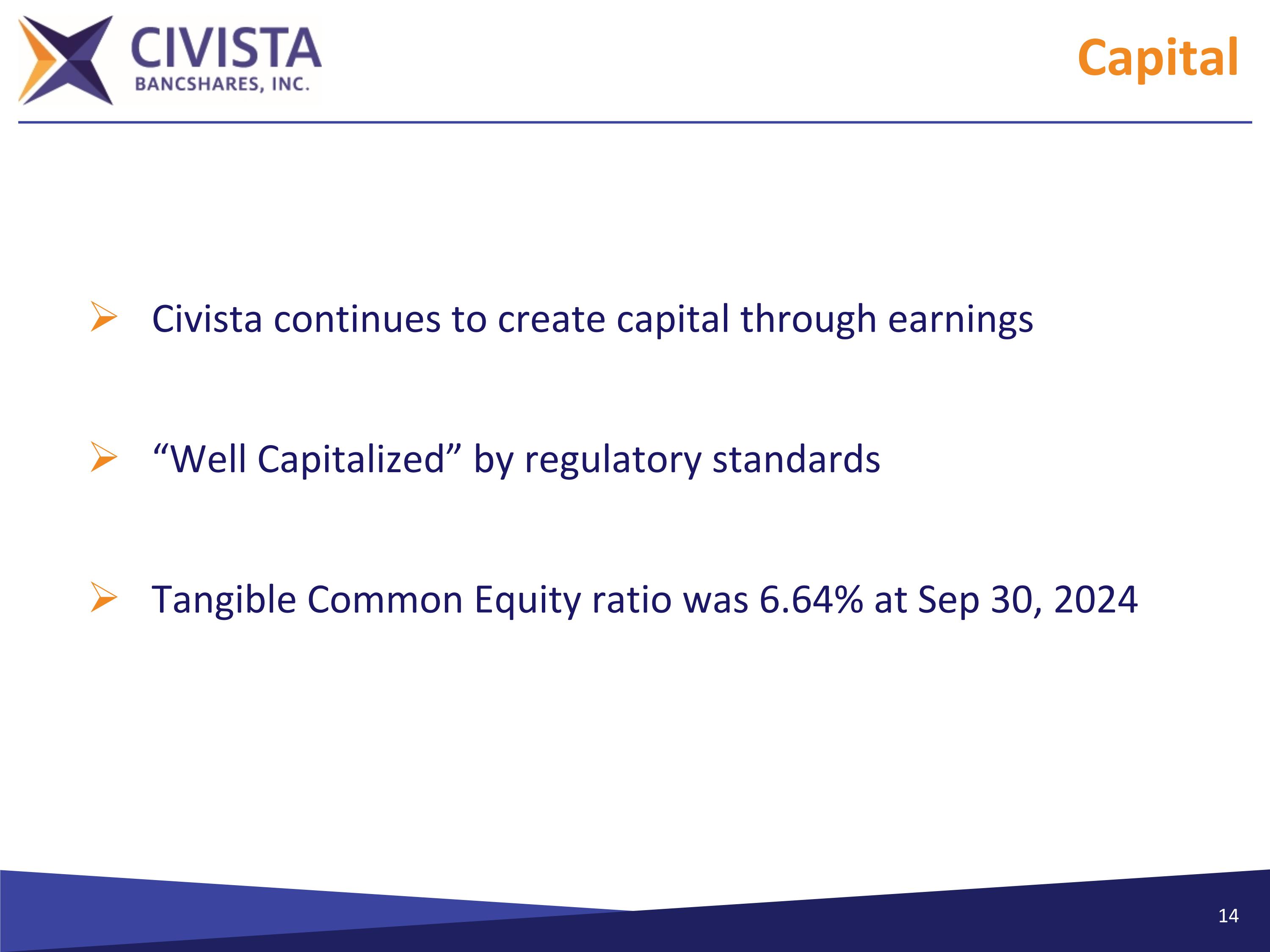 CIVISTA
BANCSHARES, INC.

Capital

➢ Civista continues to create capital through earnings

➢ “Well Capitalized” by regulatory standards

➢ Tangible Common Equity ratio was 6.64% at Sep 30, 2024

14